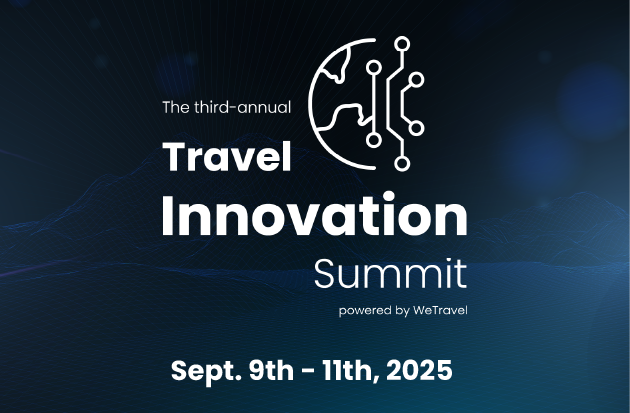 The third-annual
Travel
Innovation
Summit
powered by WeTravel

Sept. 9th - 11th, 2025